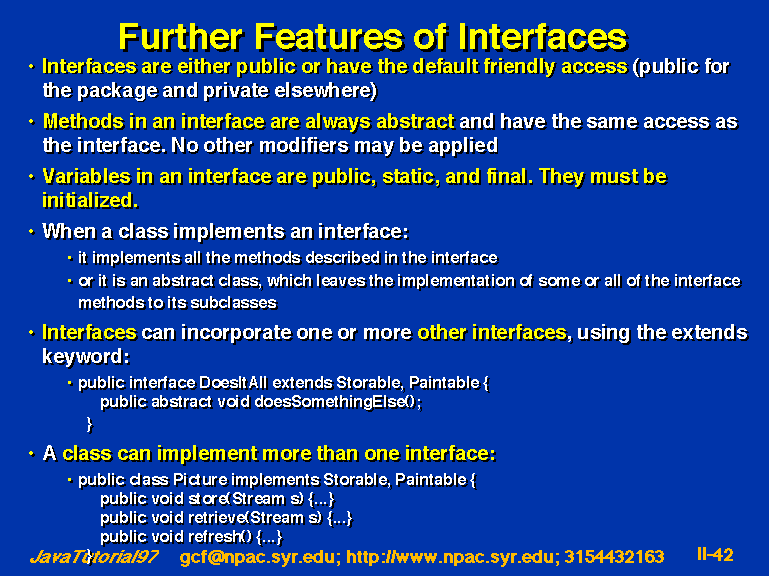 Further Features of Interfaces

• Interfaces are either public or have the default friendly access (public for the package and private elsewhere)

• Methods in an interface are always abstract and have the same access as the interface. No other modifiers may be applied

• Variables in an interface are public, static, and final. They must be initialized.

• When a class implements an interface:

• it implements all the methods described in the interface

• or it is an abstract class, which leaves the implementation of some or all of the interface methods to its subclasses

• Interfaces can incorporate one or more other interfaces, using the extends keyword:

• public interface DoesItAll extends Storable, Paintable {
public abstract void doesSomethingElse();
}

• A class can implement more than one interface:

• public class Picture implements Storable, Paintable {
public void store(Stream s) {...}
public void retrieve(Stream s) {...}
public void refresh() {...}
}

JavaTutorial97 gcf@npac.syr.edu; http://www.npac.syr.edu; 3154432163 II-42